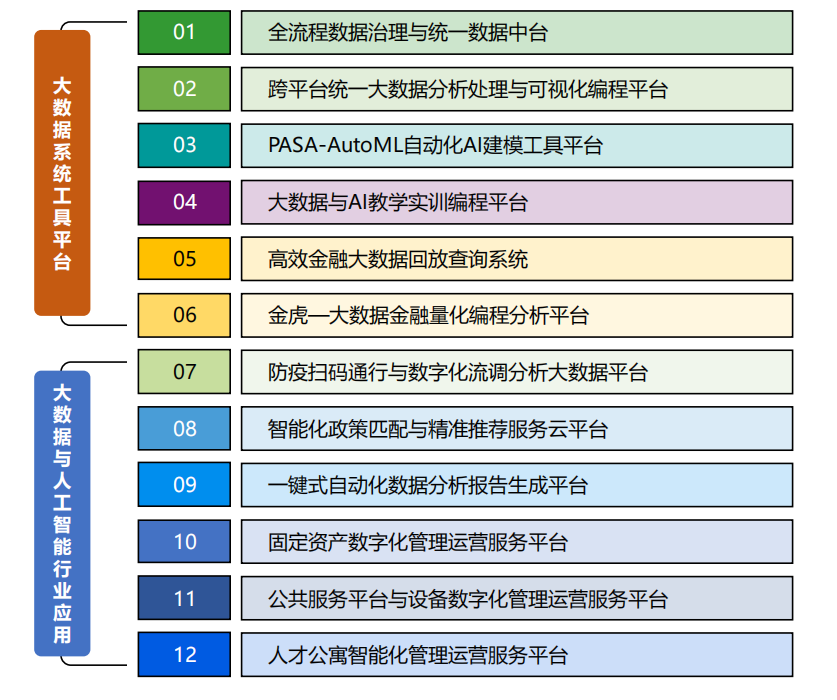 大数据系统工具平台

01 全流程数据治理与统一数据中台

02 跨平台统一大数据分析处理与可视化编程平台

03 PASA-AutoML自动化AI建模工具平台

04 大数据与AI教学实训编程平台

05 高效金融大数据回放查询系统

06 金虎—大数据金融量化编程分析平台

大数据与人工智能行业应用

07 防疫扫码通行与数字化流调分析大数据平台

08 智能化政策匹配与精准推荐服务云平台

09 一键式自动化数据分析报告生成平台

10 固定资产数字化管理运营服务平台

11 公共服务平台与设备数字化管理运营服务平台

12 人才公寓智能化管理运营服务平台